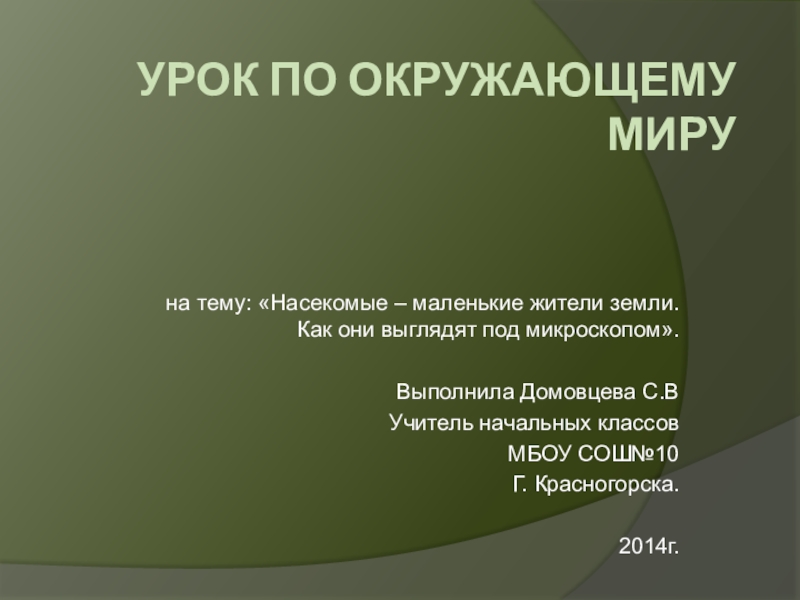 УРОК ПО ОКРУЖАЮЩЕМУ МИРУ

на тему: «Насекомые – маленькие жители земли. Как они выглядят под микроскопом».

Выполнила Домовцева С.В
Учитель начальных классов
МБОУ СОШ№10
Г. Красногорска.

2014г.